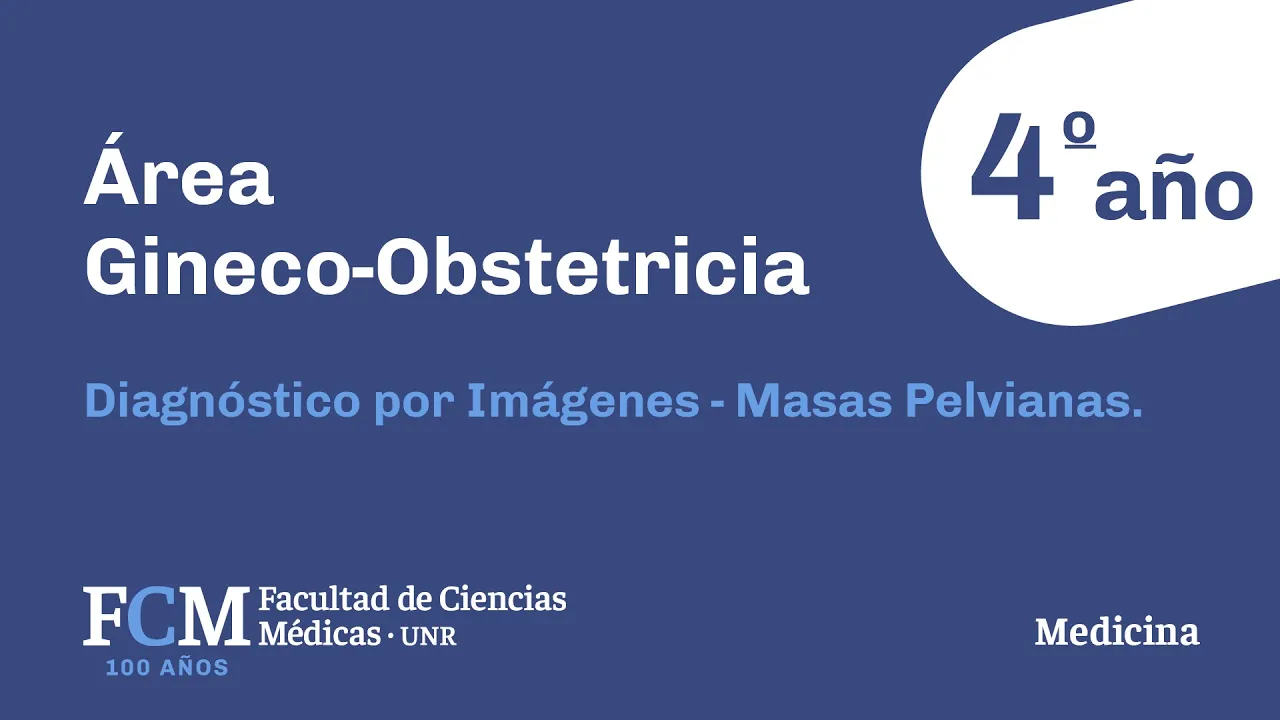 Área
Gineco-Obstetricia

4º año

Diagnóstico por Imágenes - Masas Pelvianas.

FCM Facultad de Ciencias Médicas · UNR
100 AÑOS

Medicina